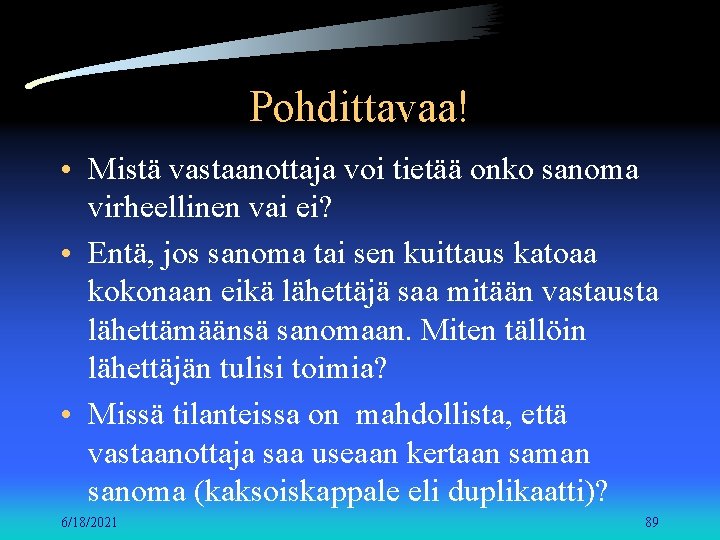 Pohdittavaa!

• Mistä vastaanottaja voi tietää onko sanoma virheellinen vai ei?

• Entä, jos sanoma tai sen kuittaus katoaa kokonaan eikä lähettäjä saa mitään vastausta lähettämäänsä sanomaan. Miten tällöin lähettäjän tulisi toimia?

• Missä tilanteissa on mahdollista, että vastaanottaja saa useaan kertaan saman sanoma (kaksoiskappale eli duplikaatti)?

6/18/2021

89